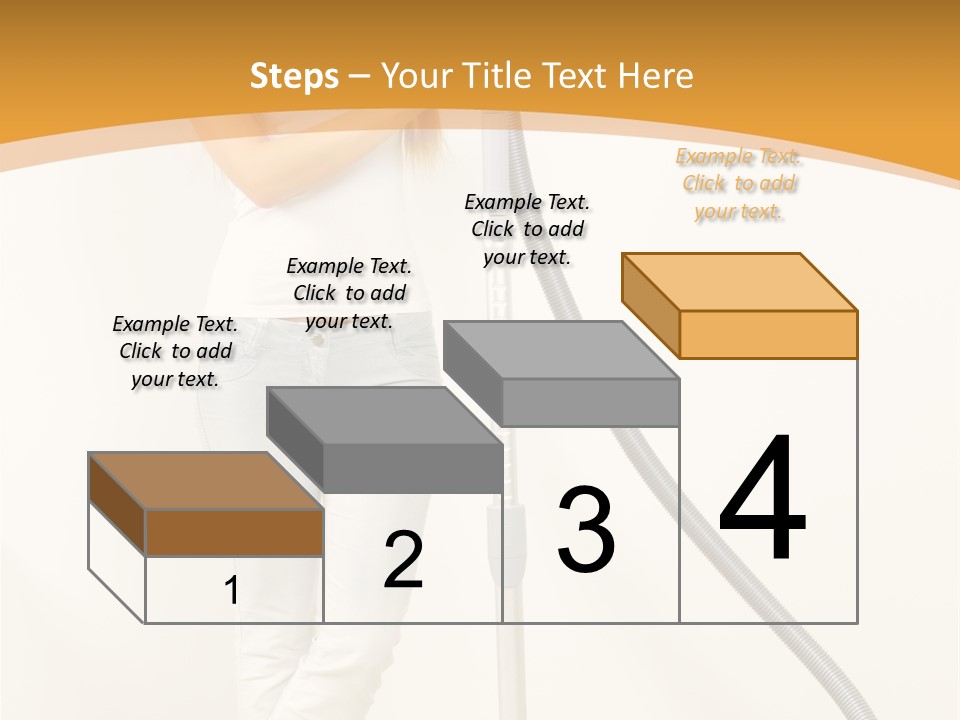 Steps – Your Title Text Here

Example Text. Click to add your text.

Example Text. Click to add your text.

Example Text. Click to add your text.

Example Text. Click to add your text.

1

2

3

4